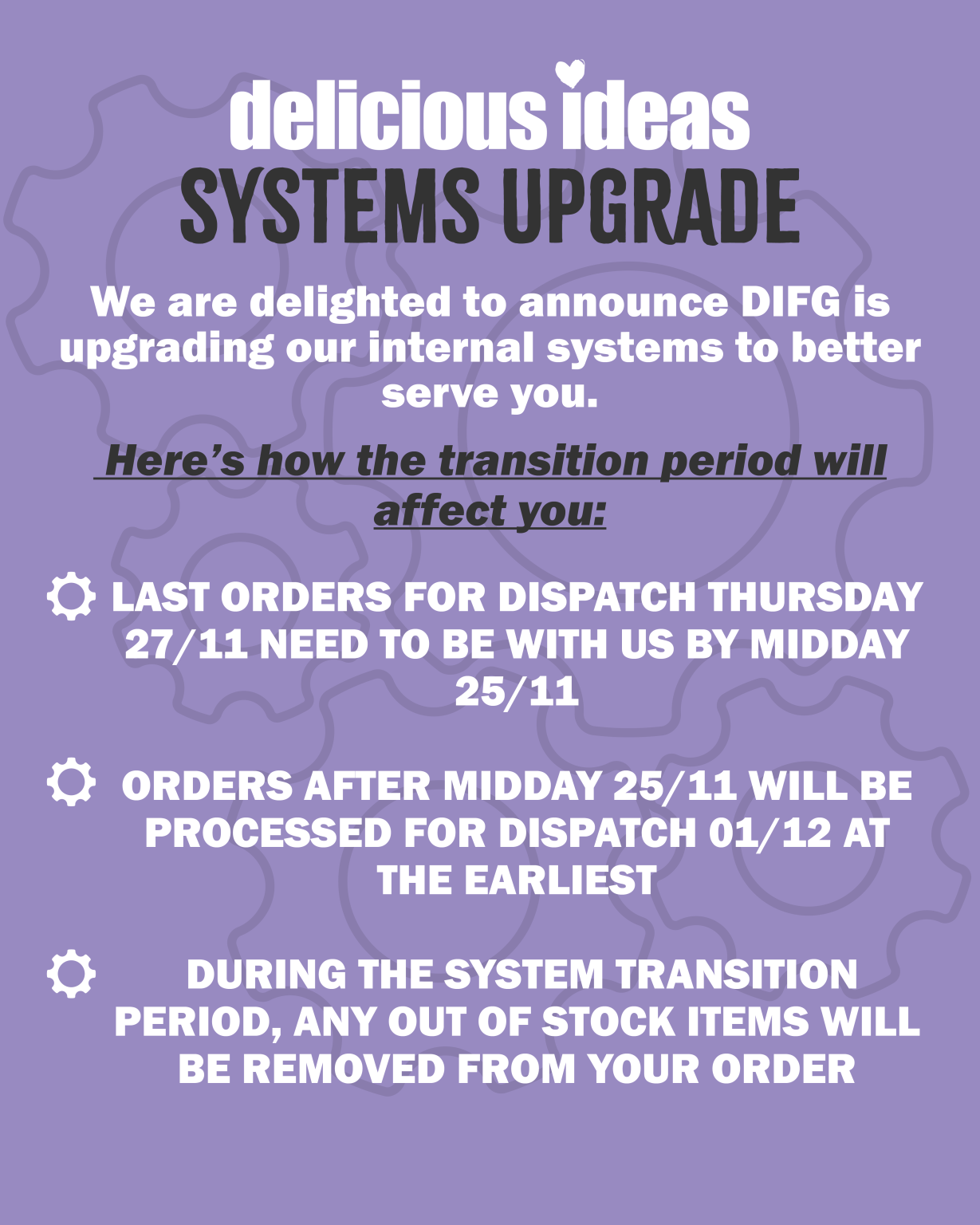 delicious ideas
SYSTEMS UPGRADE

We are delighted to announce DIFG is upgrading our internal systems to better serve you.

Here's how the transition period will affect you:

LAST ORDERS FOR DISPATCH THURSDAY 27/11 NEED TO BE WITH US BY MIDDAY 25/11

ORDERS AFTER MIDDAY 25/11 WILL BE PROCESSED FOR DISPATCH 01/12 AT THE EARLIEST

DURING THE SYSTEM TRANSITION PERIOD, ANY OUT OF STOCK ITEMS WILL BE REMOVED FROM YOUR ORDER